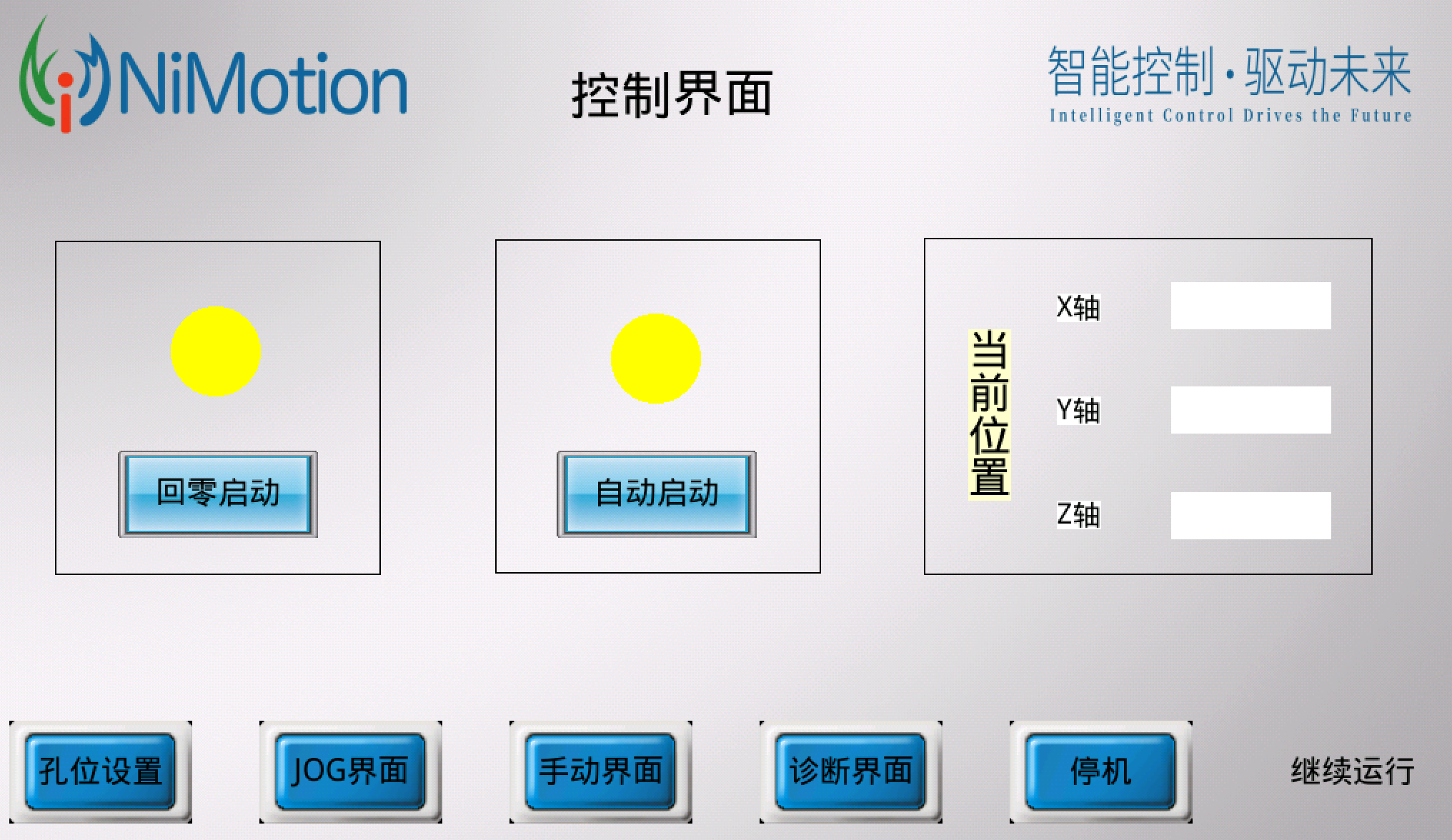 NiMotion

控制界面

智能控制·驱动未来
Intelligent Control Drives the Future

回零启动

自动启动

当前位置

X轴

Y轴

Z轴

孔位设置

JOG界面

手动界面

诊断界面

停机

继续运行